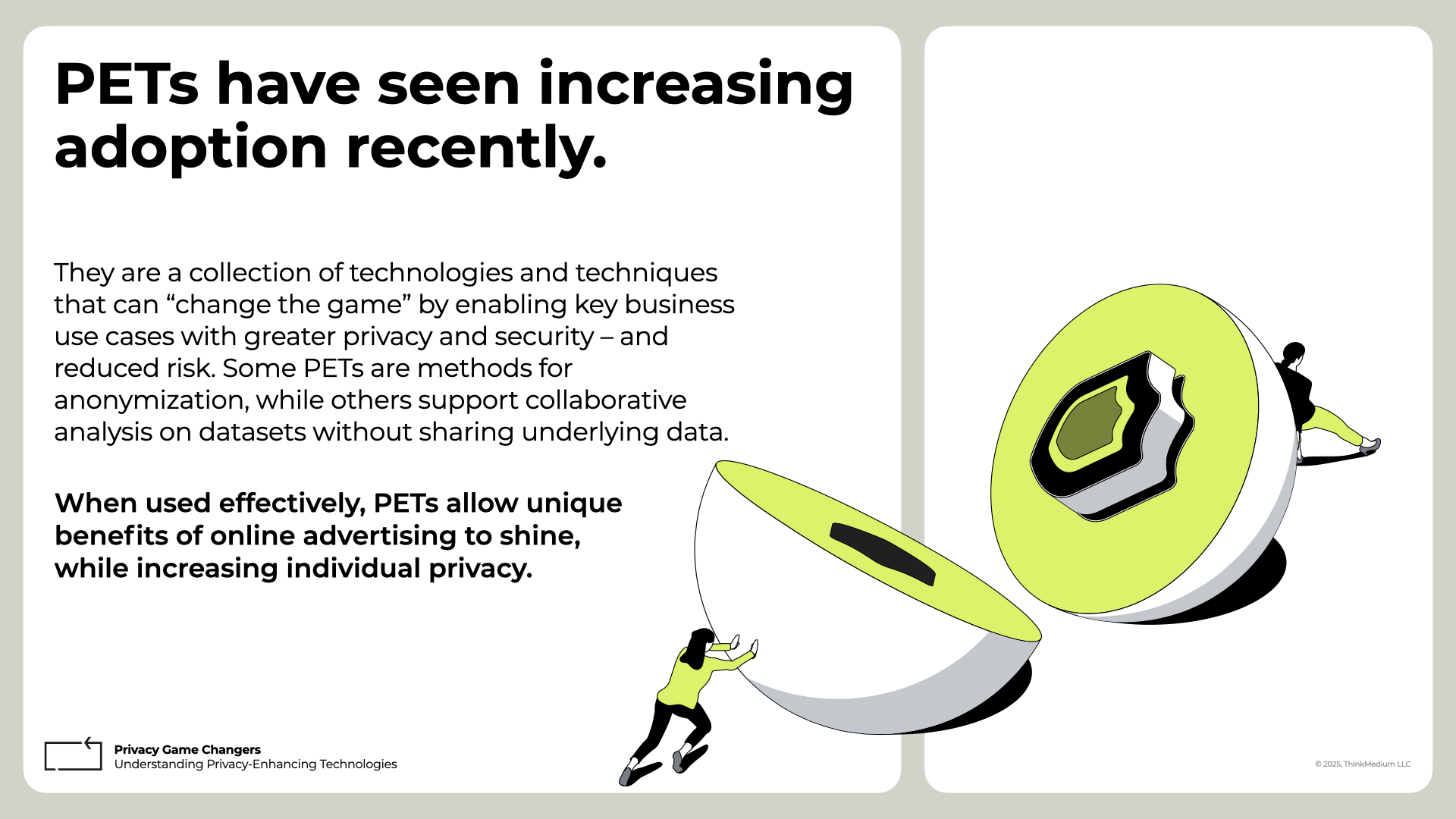 PETs have seen increasing adoption recently.

They are a collection of technologies and techniques that can “change the game” by enabling key business use cases with greater privacy and security – and reduced risk. Some PETs are methods for anonymization, while others support collaborative analysis on datasets without sharing underlying data.

When used effectively, PETs allow unique benefits of online advertising to shine, while increasing individual privacy.

Privacy Game Changers
Understanding Privacy-Enhancing Technologies

© 2025, ThinkMedium LLC